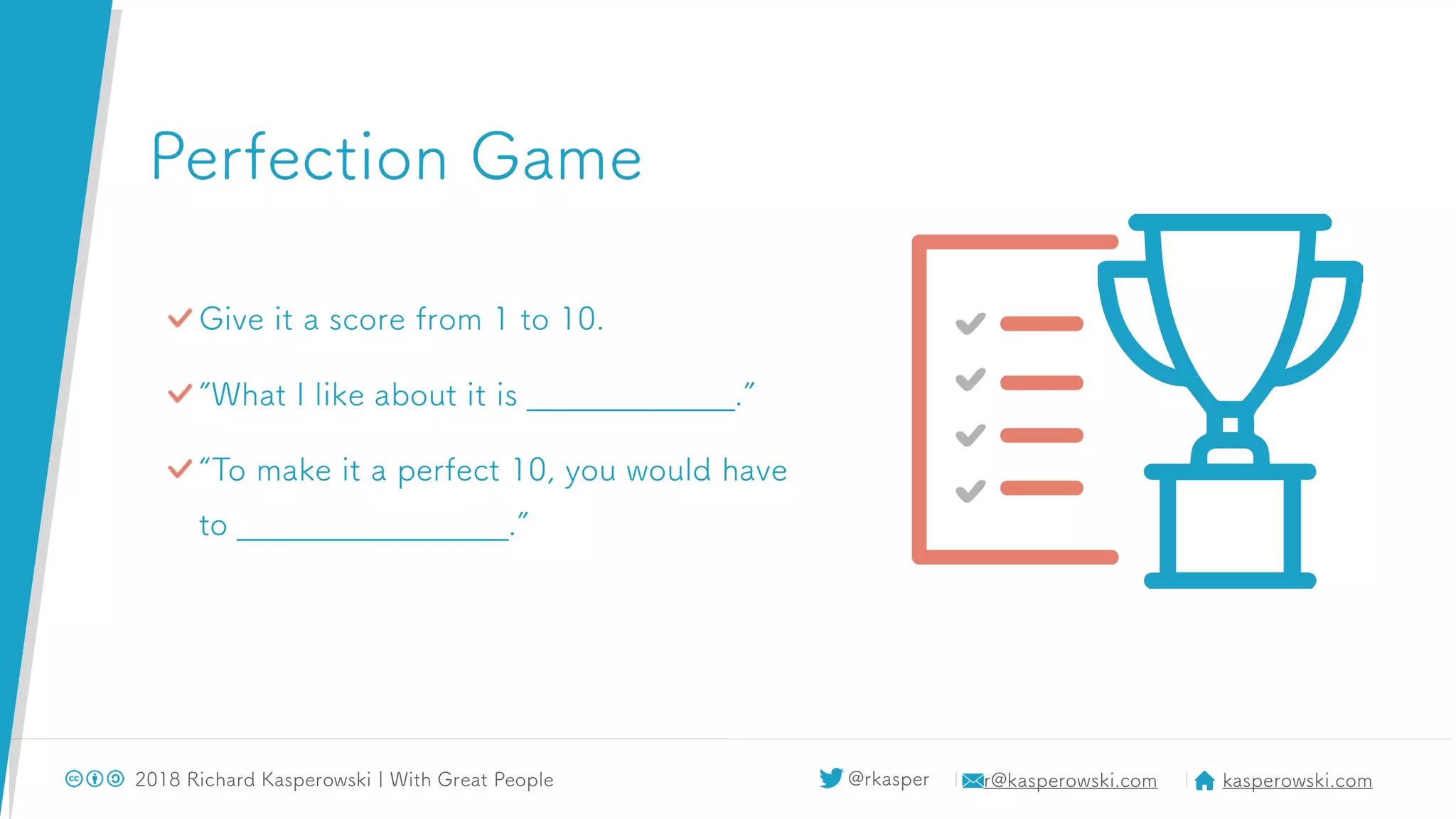 Perfection Game

Give it a score from 1 to 10.

"What I like about it is ____________."

"To make it a perfect 10, you would have to ________________."

2018 Richard Kasperowski | With Great People

@rkasper | r@kasperowski.com | kasperowski.com